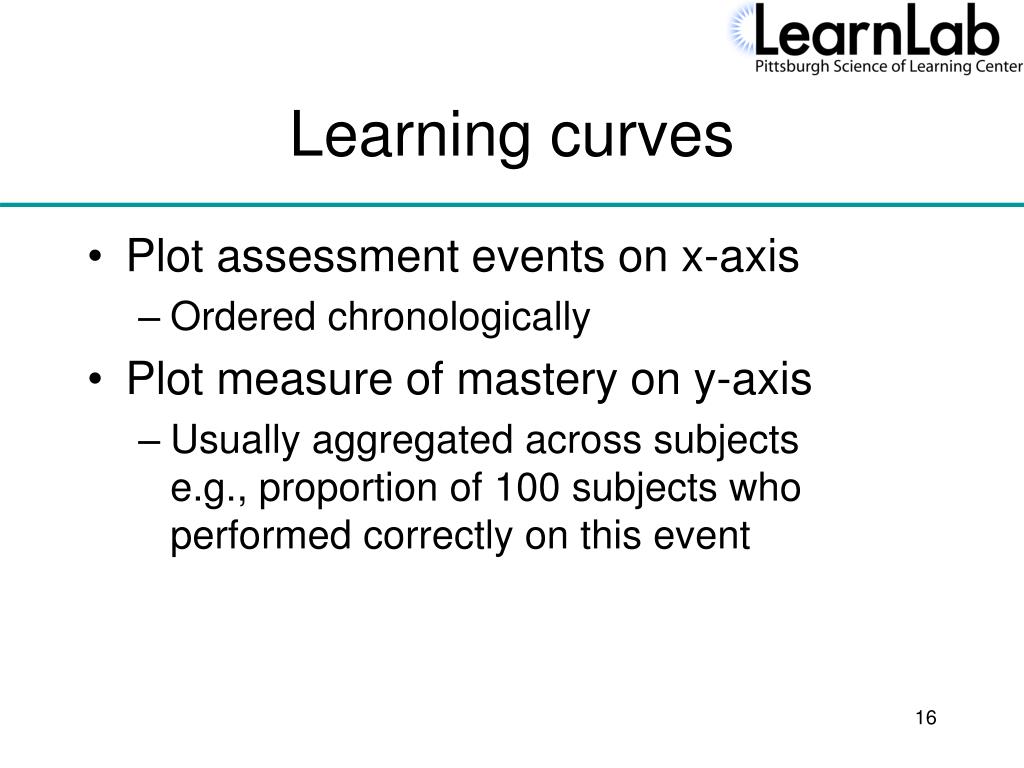 LearnLab
Pittsburgh Science of Learning Center

Learning curves

• Plot assessment events on x-axis
– Ordered chronologically
• Plot measure of mastery on y-axis
– Usually aggregated across subjects e.g., proportion of 100 subjects who performed correctly on this event

16